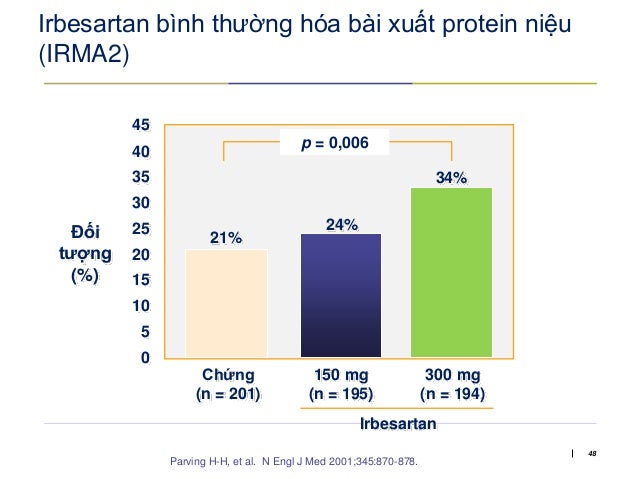 Irbesartan bình thường hóa bài xuất protein niệu (IRMA2)

45
40
35
30
25
20
15
10
5
0

Đối tượng (%)

$p$ = 0,006

21%
24%
34%

Chứng (n = 201)
150 mg (n = 195)
300 mg (n = 194)

Irbesartan

Parving H-H, et al. N Engl J Med 2001;345:870-878.

48